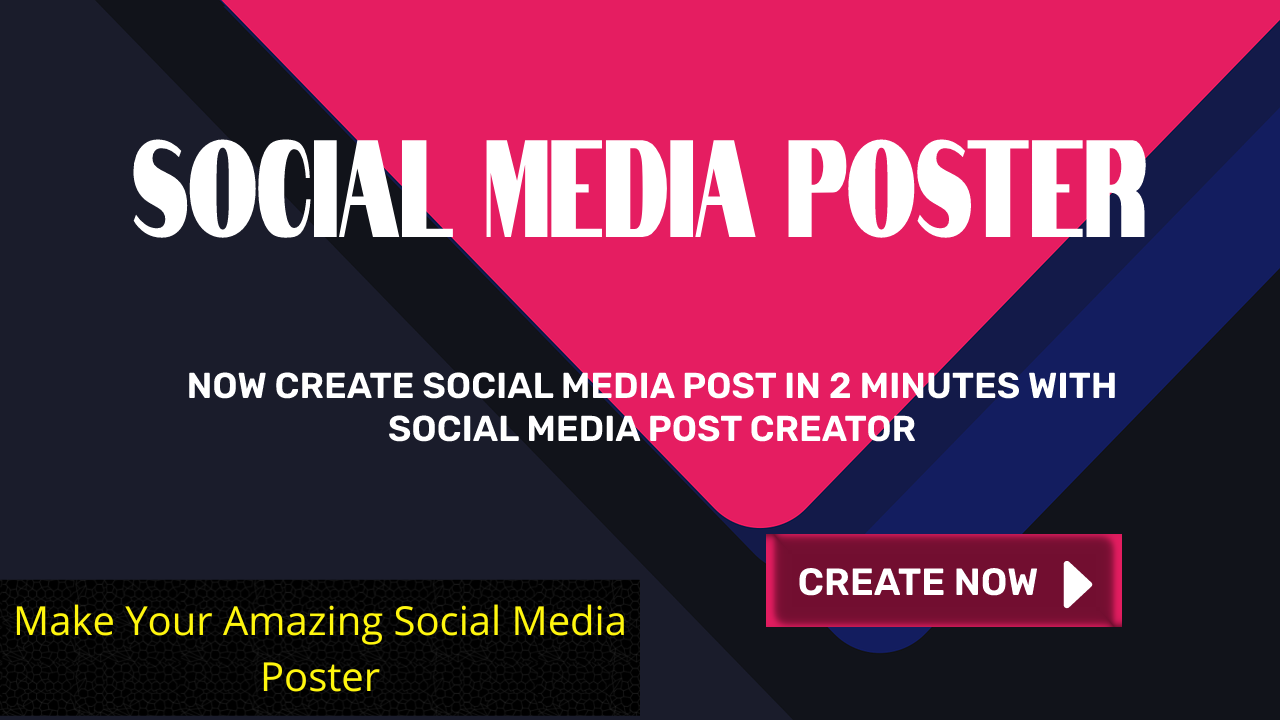 SOCIAL MEDIA POSTER

NOW CREATE SOCIAL MEDIA POST IN 2 MINUTES WITH SOCIAL MEDIA POST CREATOR

CREATE NOW

Make Your Amazing Social Media Poster